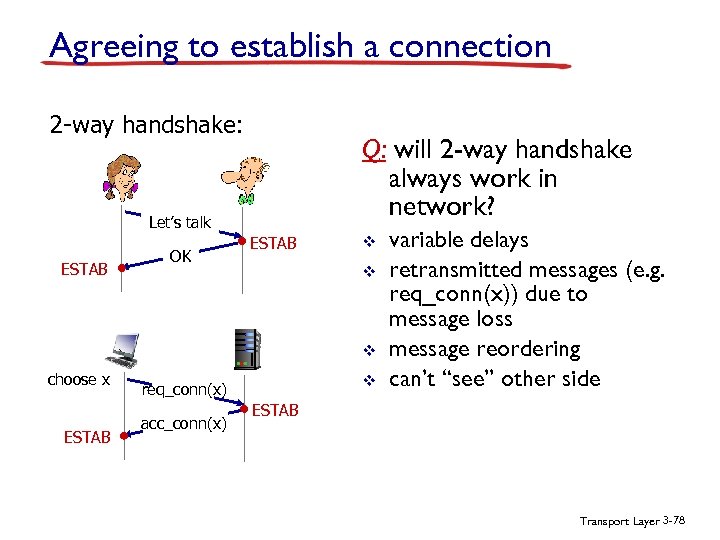 Agreeing to establish a connection

2-way handshake:

Let's talk

ESTAB

OK

ESTAB

choose x

req_conn(x)

ESTAB

acc_conn(x)

ESTAB

Q: will 2-way handshake always work in network?

❖ variable delays
❖ retransmitted messages (e.g. req_conn(x)) due to message loss
❖ message reordering
❖ can't "see" other side

Transport Layer 3-78